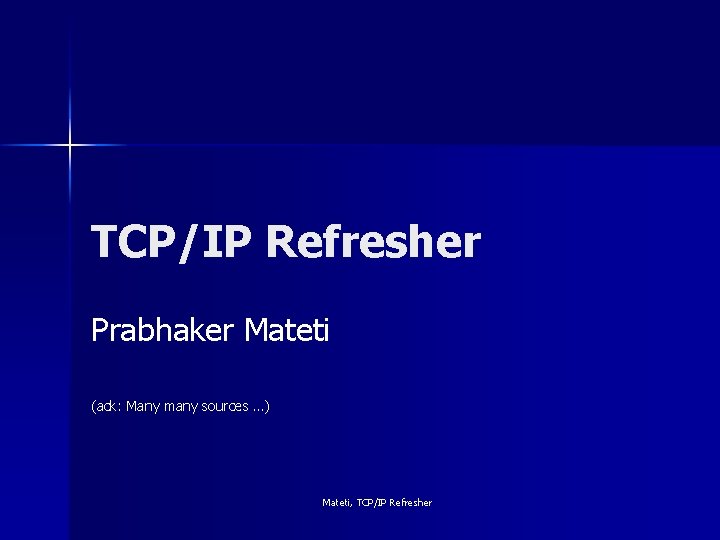 TCP/IP Refresher

Prabhaker Mateti

(ack: Many many sources ...)

Mateti, TCP/IP Refresher